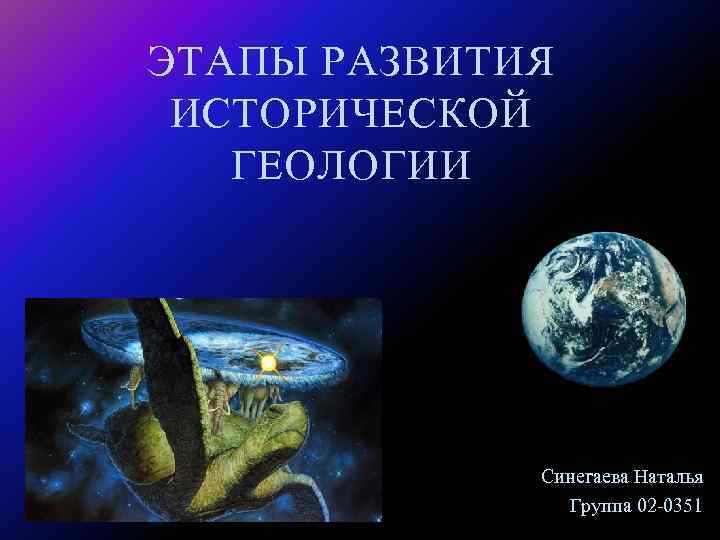 ЭТАПЫ РАЗВИТИЯ ИСТОРИЧЕСКОЙ ГЕОЛОГИИ

Синегаева Наталья
Группа 02-0351